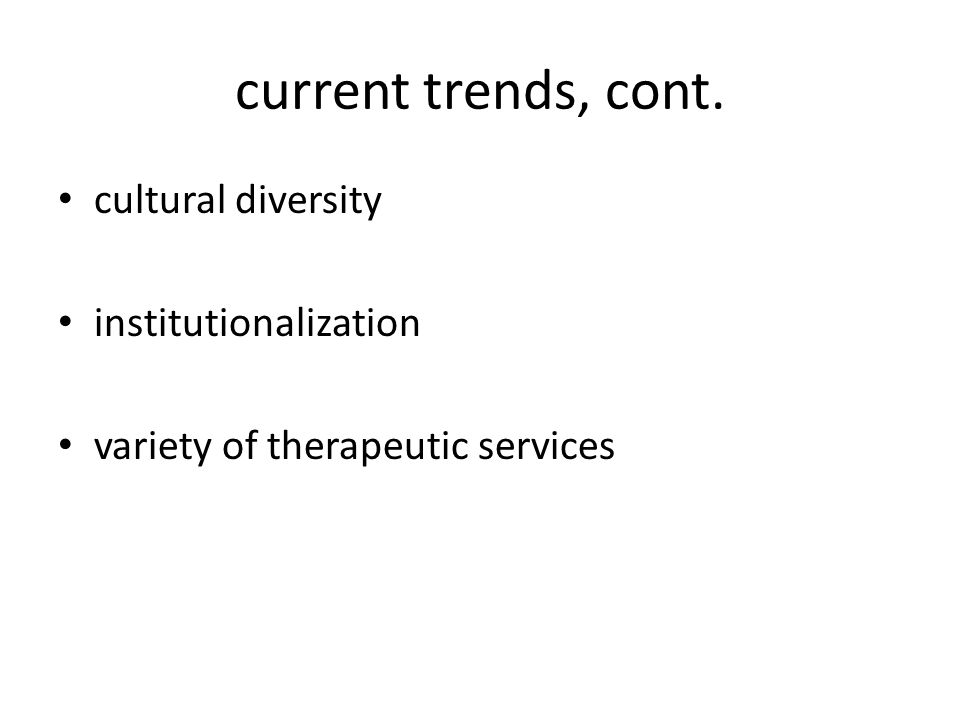 current trends, cont.

• cultural diversity

• institutionalization

• variety of therapeutic services